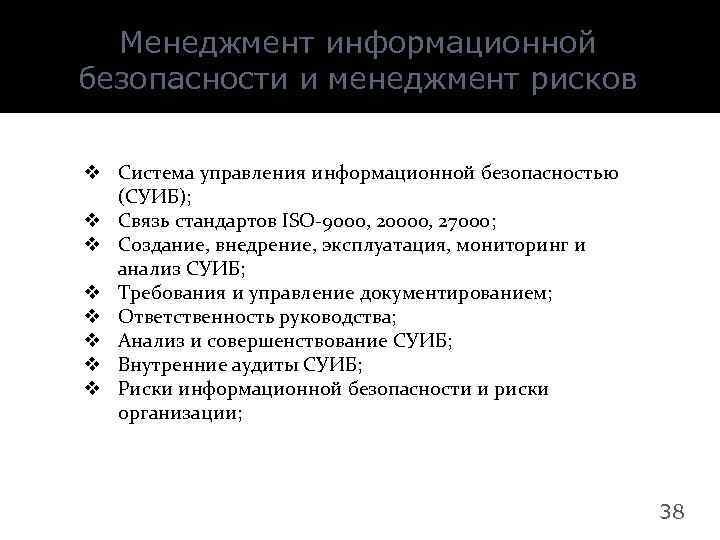 Менеджмент информационной безопасности и менеджмент рисков

❖ Система управления информационной безопасностью (СУИБ);
❖ Связь стандартов ISO-9000, 20000, 27000;
❖ Создание, внедрение, эксплуатация, мониторинг и анализ СУИБ;
❖ Требования и управление документированием;
❖ Ответственность руководства;
❖ Анализ и совершенствование СУИБ;
❖ Внутренние аудиты СУИБ;
❖ Риски информационной безопасности и риски организации;

38